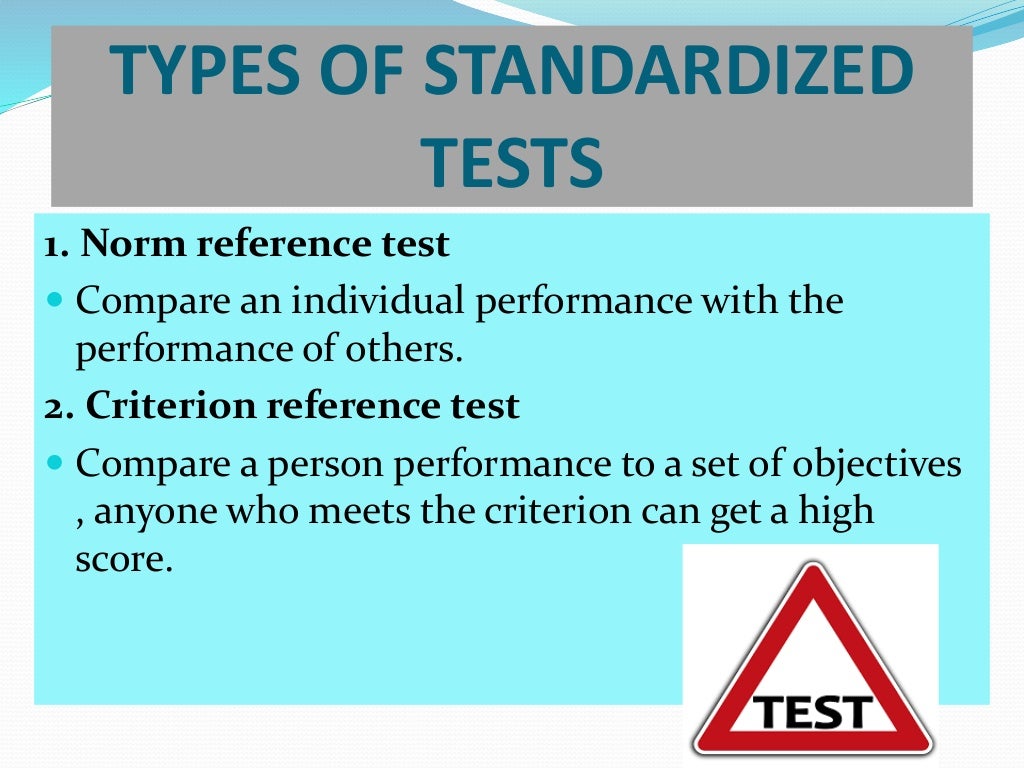 TYPES OF STANDARDIZED TESTS

1. Norm reference test

Compare an individual performance with the performance of others.

2. Criterion reference test

Compare a person performance to a set of objectives , anyone who meets the criterion can get a high score.

TEST